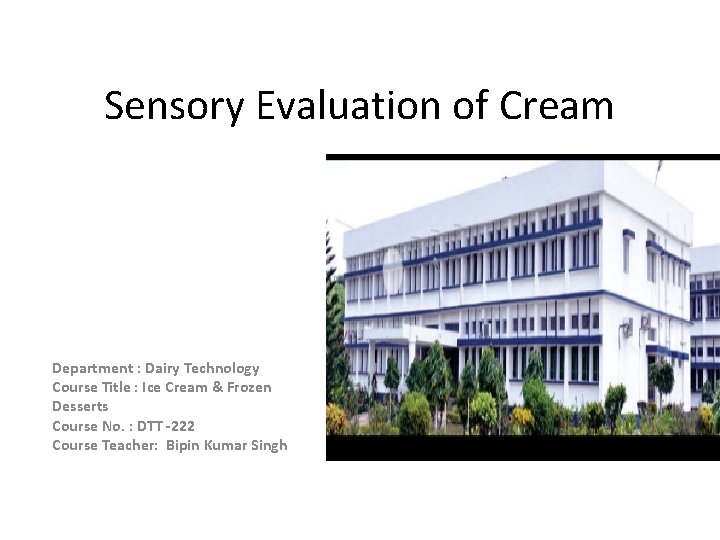 Sensory Evaluation of Cream

Department : Dairy Technology
Course Title : Ice Cream & Frozen Desserts
Course No. : DTT -222
Course Teacher: Bipin Kumar Singh